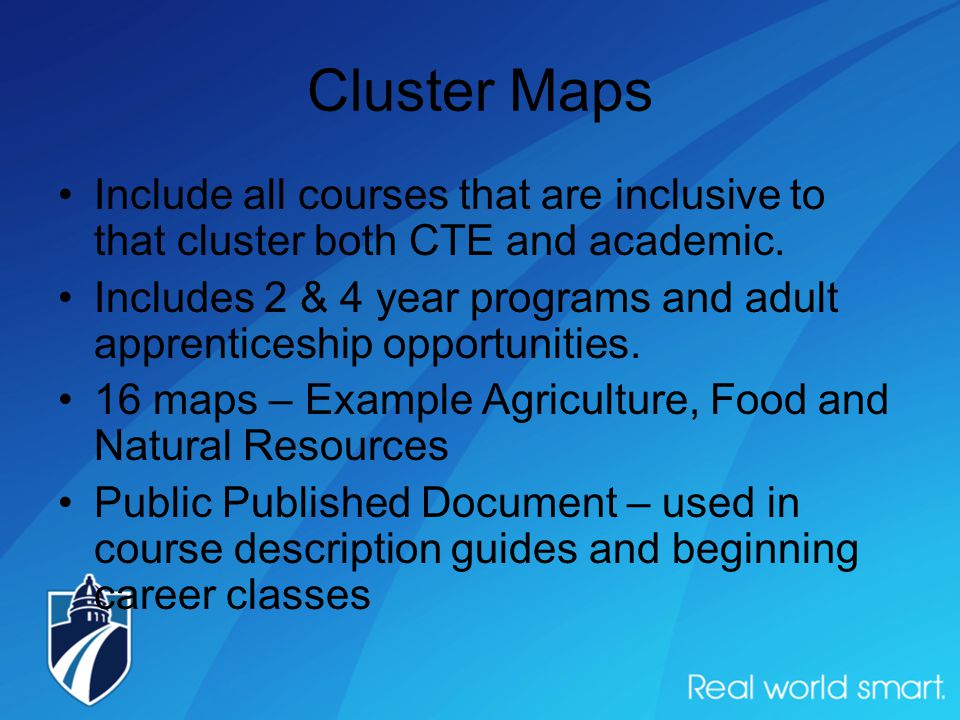 Cluster Maps

• Include all courses that are inclusive to that cluster both CTE and academic.
• Includes 2 & 4 year programs and adult apprenticeship opportunities.
• 16 maps – Example Agriculture, Food and Natural Resources
• Public Published Document – used in course description guides and beginning career classes

Real world smart.